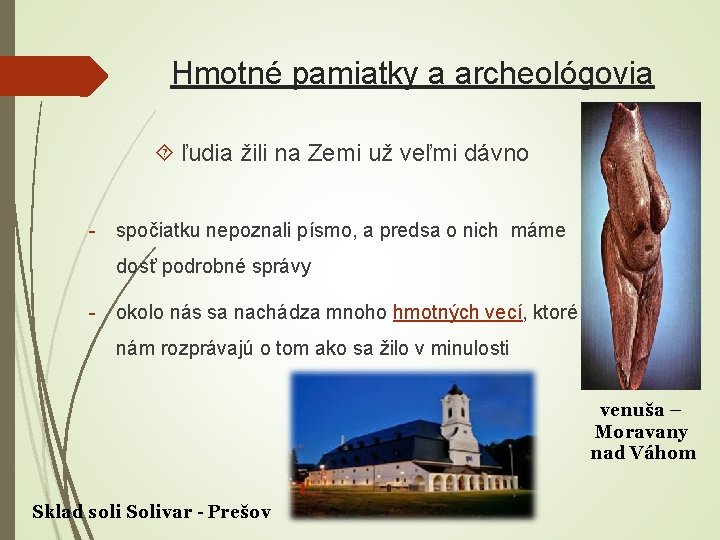 Hmotné pamiatky a archeológovia

ľudia žili na Zemi už veľmi dávno

- spočiatku nepoznali písmo, a predsa o nich máme dosť podrobné správy

- okolo nás sa nachádza mnoho hmotných vecí, ktoré nám rozprávajú o tom ako sa žilo v minulosti

venuša – Moravany nad Váhom

Sklad soli Solivar - Prešov